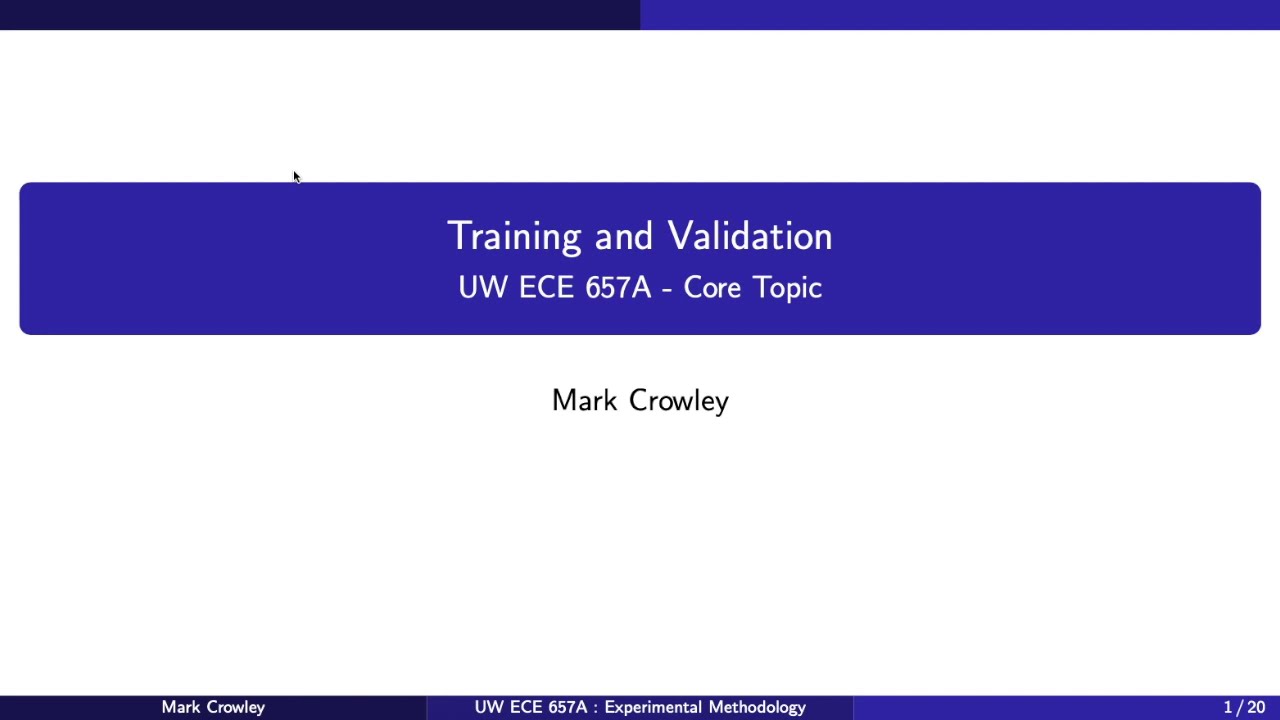 Training and Validation
UW ECE 657A - Core Topic

Mark Crowley

Mark Crowley
UW ECE 657A : Experimental Methodology
1 / 20